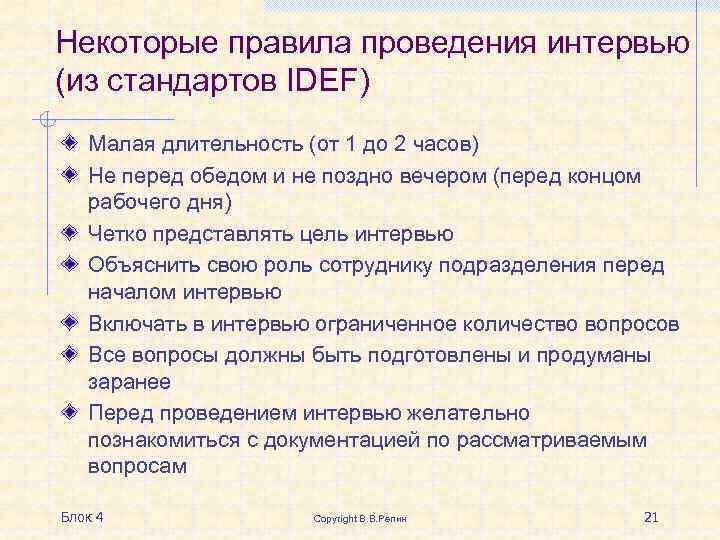 Некоторые правила проведения интервью (из стандартов IDEF)

Малая длительность (от 1 до 2 часов)

Не перед обедом и не поздно вечером (перед концом рабочего дня)

Четко представлять цель интервью

Объяснить свою роль сотруднику подразделения перед началом интервью

Включать в интервью ограниченное количество вопросов

Все вопросы должны быть подготовлены и продуманы заранее

Перед проведением интервью желательно познакомиться с документацией по рассматриваемым вопросам

Блок 4

Copyright В.В.Репин

21